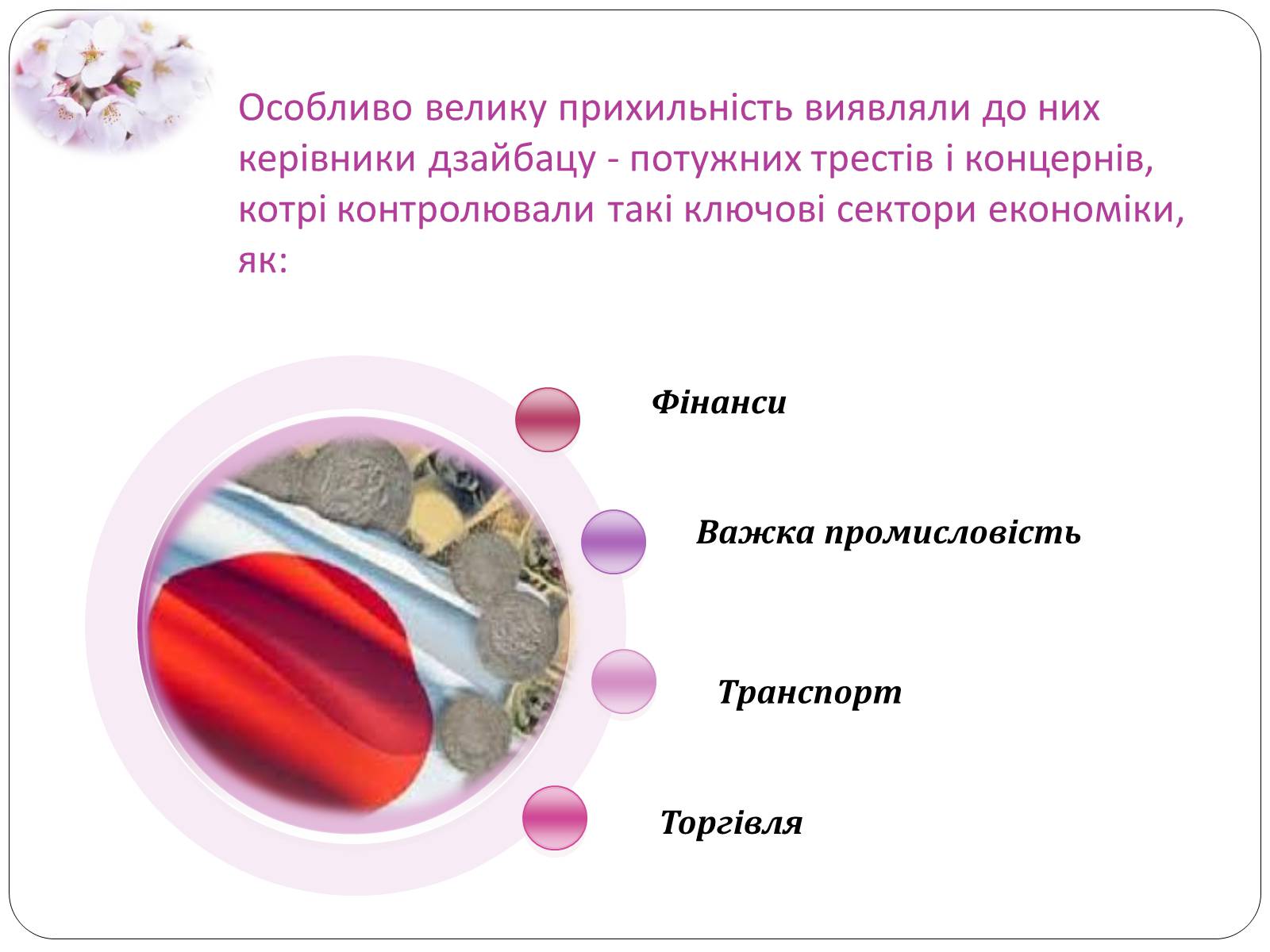 Особливо велику прихильність виявляли до них керівники дзайбацу - потужних трестів і концернів, котрі контролювали такі ключові сектори економіки, як:

Фінанси

Важка промисловість

Транспорт

Торгівля